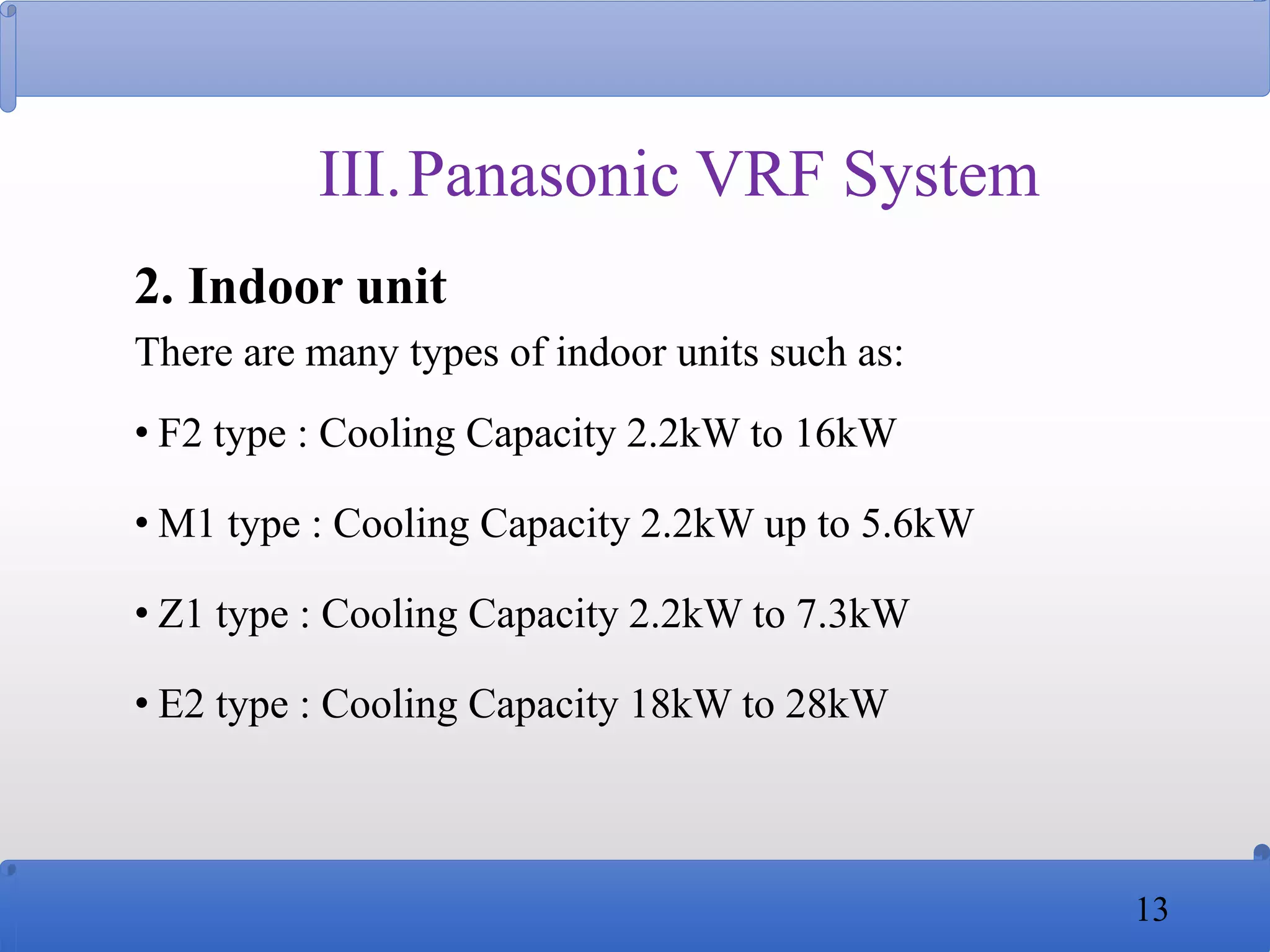 III. Panasonic VRF System

2. Indoor unit

There are many types of indoor units such as:

• F2 type : Cooling Capacity 2.2kW to 16kW

• M1 type : Cooling Capacity 2.2kW up to 5.6kW

• Z1 type : Cooling Capacity 2.2kW to 7.3kW

• E2 type : Cooling Capacity 18kW to 28kW

13